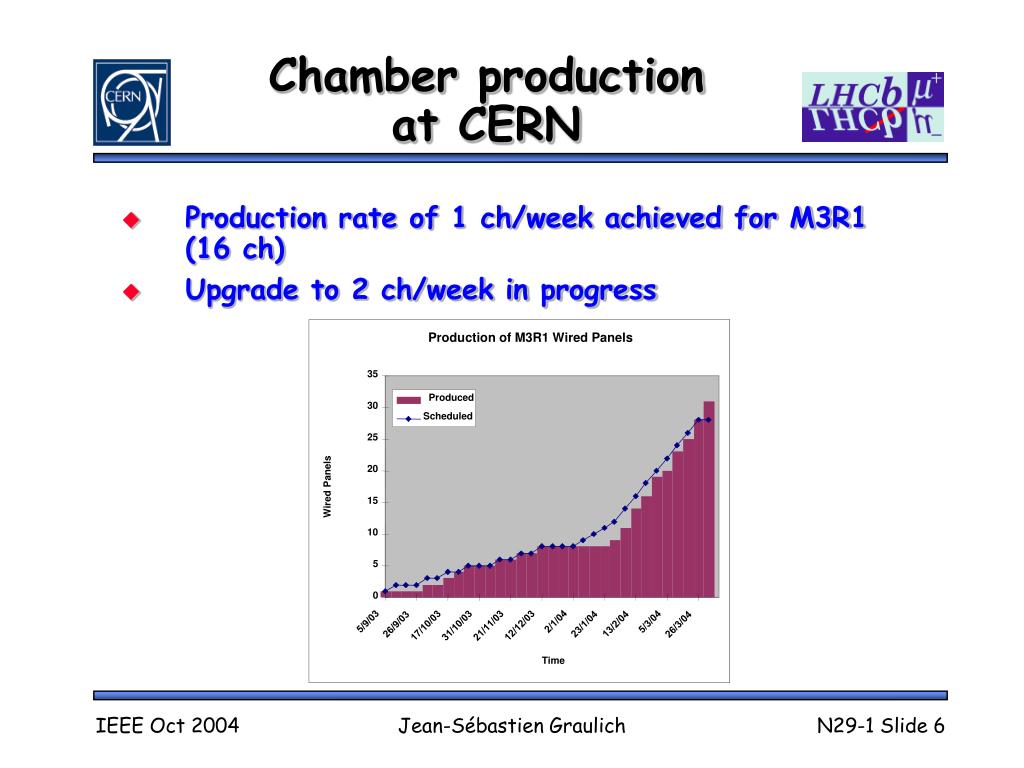 CERN

Chamber production at CERN

LHCb $\mu^+$ $\mu^-$

Production rate of 1 ch/week achieved for M3R1 (16 ch)

Upgrade to 2 ch/week in progress

Production of M3R1 Wired Panels

Produced
Scheduled

Wired Panels

35
30
25
20
15
10
5
0

5/9/03
26/9/03
17/10/03
31/10/03
21/11/03
12/12/03
2/1/04
23/1/04
13/2/04
5/3/04
26/3/04

Time

IEEE Oct 2004

Jean-Sébastien Graulich

N29-1 Slide 6